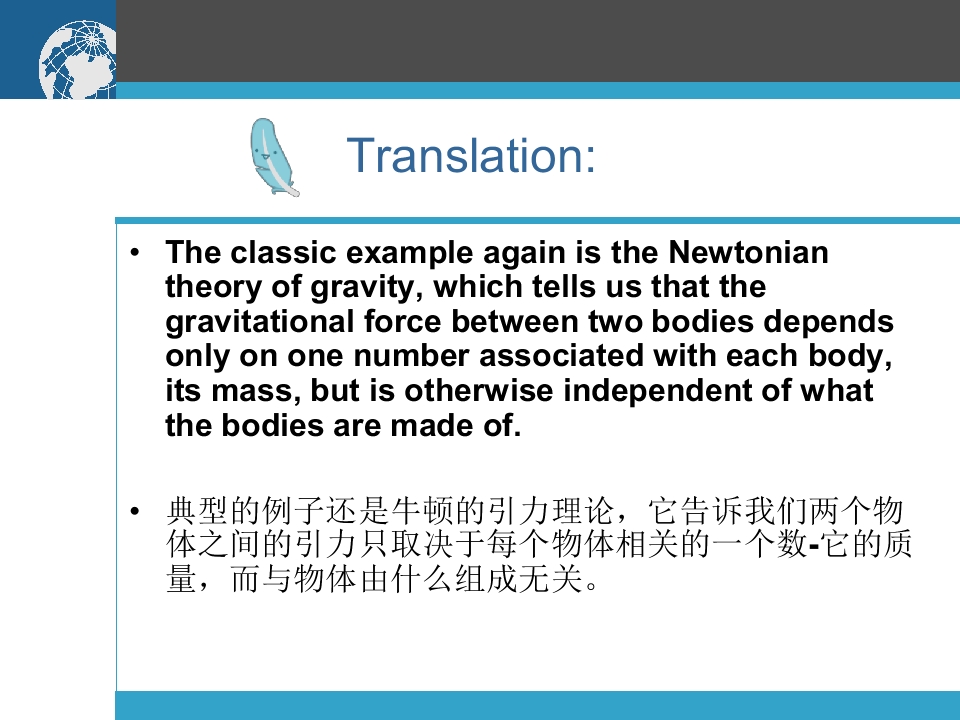 Translation:

• The classic example again is the Newtonian theory of gravity, which tells us that the gravitational force between two bodies depends only on one number associated with each body, its mass, but is otherwise independent of what the bodies are made of.

• 典型的例子还是牛顿的引力理论，它告诉我们两个物体之间的引力只取决于每个物体相关的一个数-它的质量，而与物体由什么组成无关。